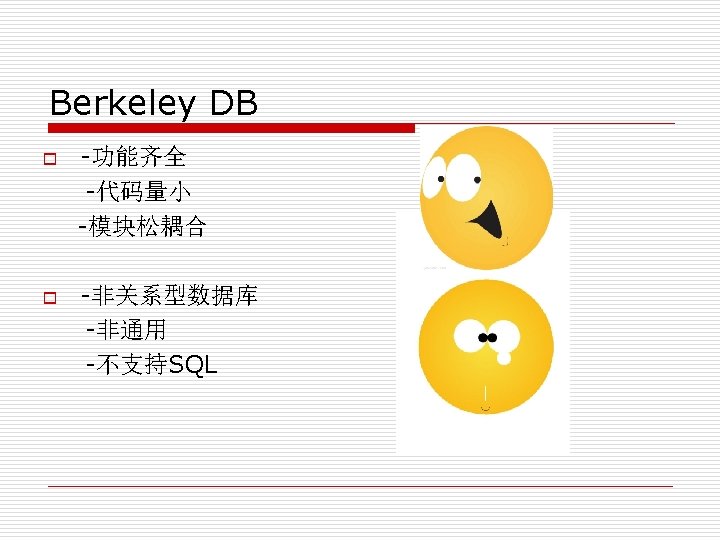 Berkeley DB

-功能齐全
-代码量小
-模块松耦合

-非关系型数据库
-非通用
-不支持SQL